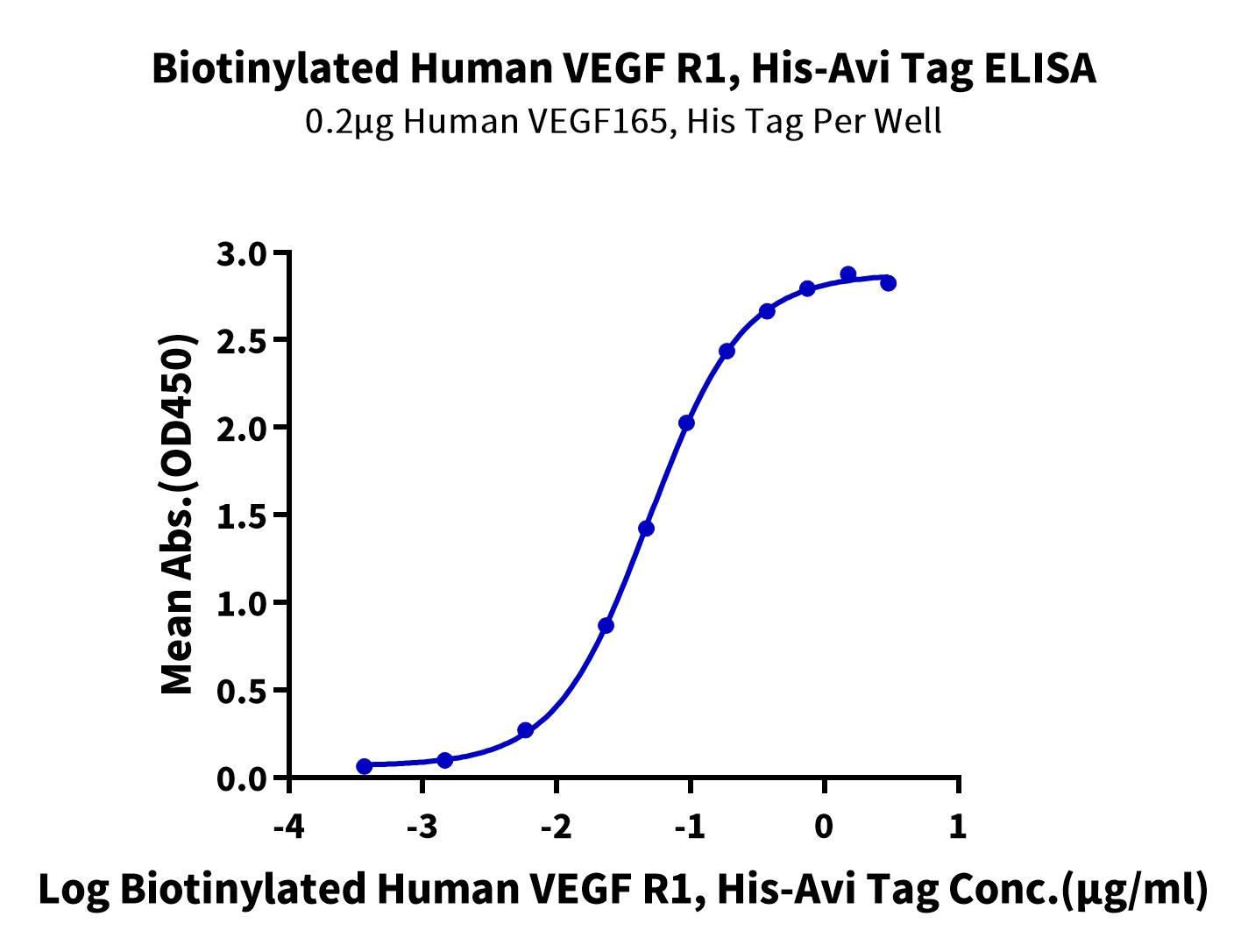 Biotinylated Human VEGF R1, His-Avi Tag ELISA
0.2μg Human VEGF165, His Tag Per Well

Mean Abs.(OD450)

3.0
2.5
2.0
1.5
1.0
0.5
0.0

-4
-3
-2
-1
0
1

Log Biotinylated Human VEGF R1, His-Avi Tag Conc.(μg/ml)